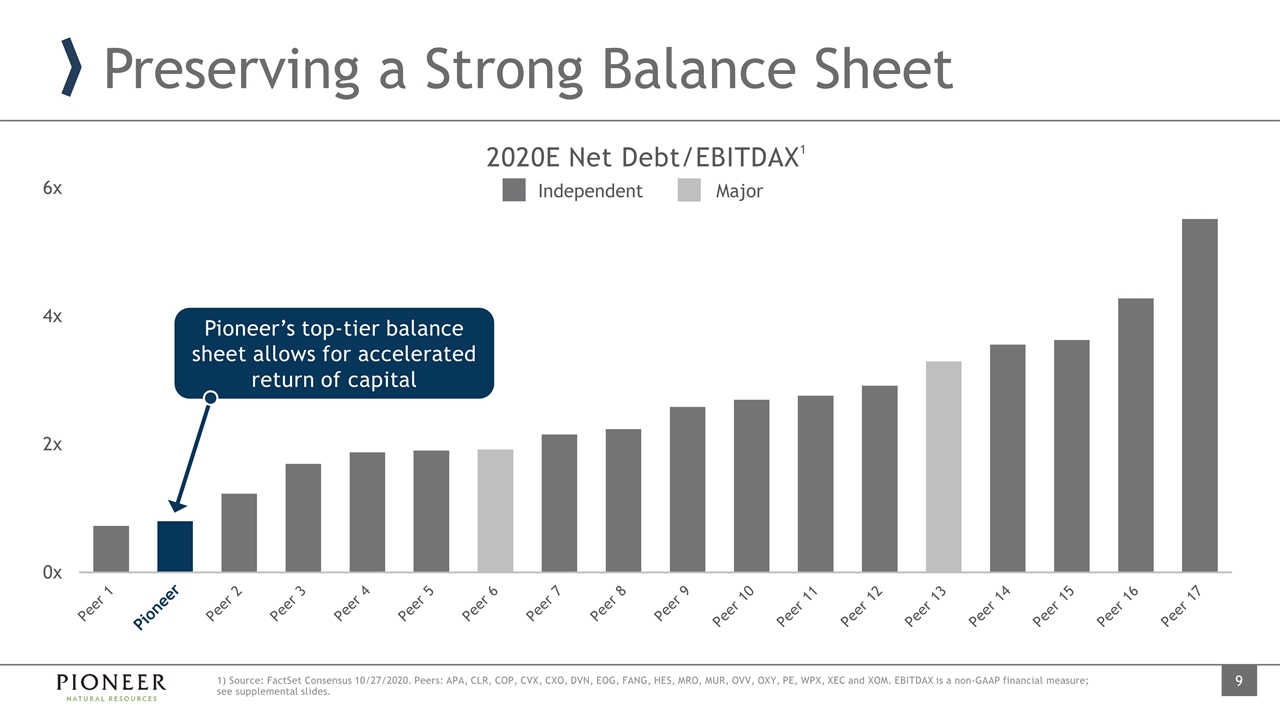 Preserving a Strong Balance Sheet

2020E Net Debt/EBITDAX$^1$

Independent Major

6x

4x

2x

0x

Pioneer's top-tier balance sheet allows for accelerated return of capital

Peer 1
Pioneer
Peer 2
Peer 3
Peer 4
Peer 5
Peer 6
Peer 7
Peer 8
Peer 9
Peer 10
Peer 11
Peer 12
Peer 13
Peer 14
Peer 15
Peer 16
Peer 17

PIONEER
NATURAL RESOURCES

1) Source: FactSet Consensus 10/27/2020. Peers: APA, CLR, COP, CVX, CXO, DVN, EOG, FANG, HES, MRO, MUR, OVV, OXY, PE, WPX, XEC and XOM. EBITDAX is a non-GAAP financial measure; see supplemental slides.

9